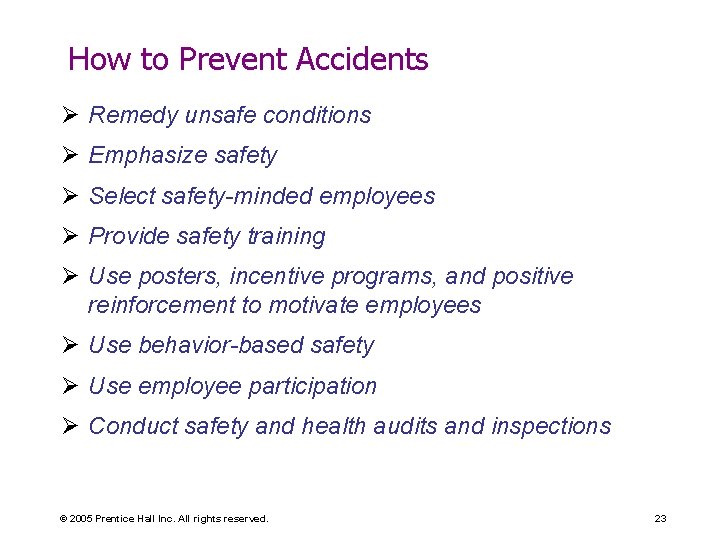 How to Prevent Accidents

➢ Remedy unsafe conditions
➢ Emphasize safety
➢ Select safety-minded employees
➢ Provide safety training
➢ Use posters, incentive programs, and positive reinforcement to motivate employees
➢ Use behavior-based safety
➢ Use employee participation
➢ Conduct safety and health audits and inspections

© 2005 Prentice Hall Inc. All rights reserved.

23